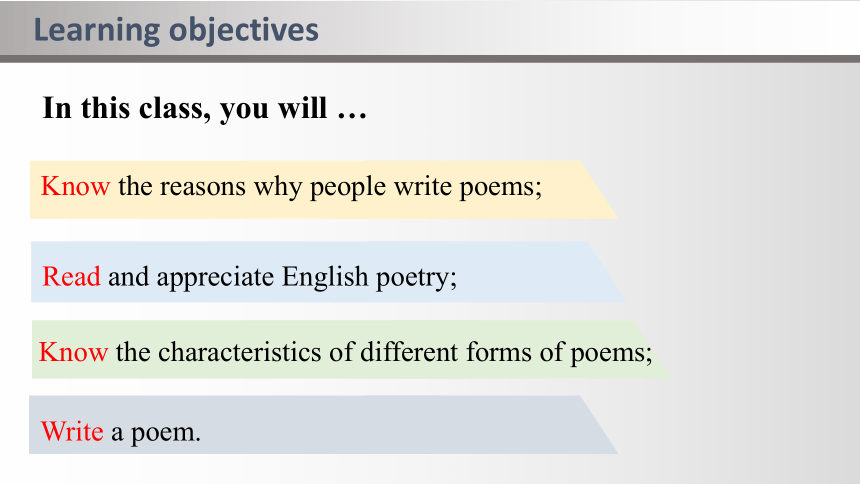 Learning objectives

In this class, you will …

Know the reasons why people write poems;

Read and appreciate English poetry;

Know the characteristics of different forms of poems;

Write a poem.